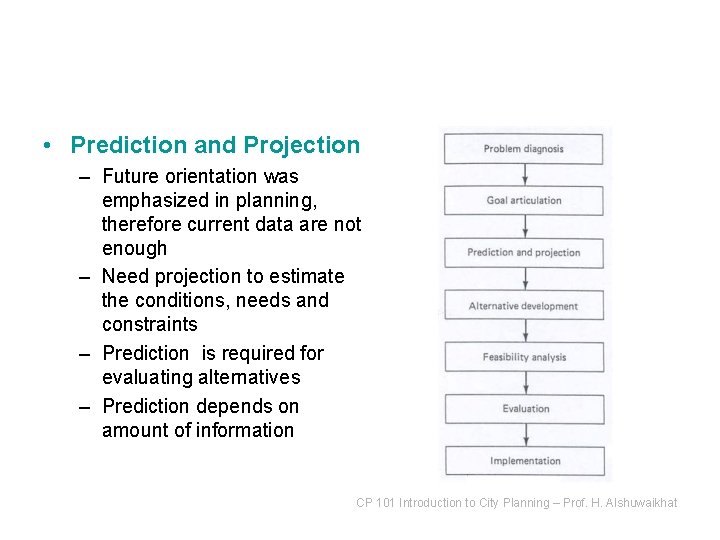 • Prediction and Projection

– Future orientation was emphasized in planning, therefore current data are not enough

– Need projection to estimate the conditions, needs and constraints

– Prediction is required for evaluating alternatives

– Prediction depends on amount of information

Problem diagnosis

Goal articulation

Prediction and projection

Alternative development

Feasibility analysis

Evaluation

Implementation

CP 101 Introduction to City Planning – Prof. H. Alshuwaikhat